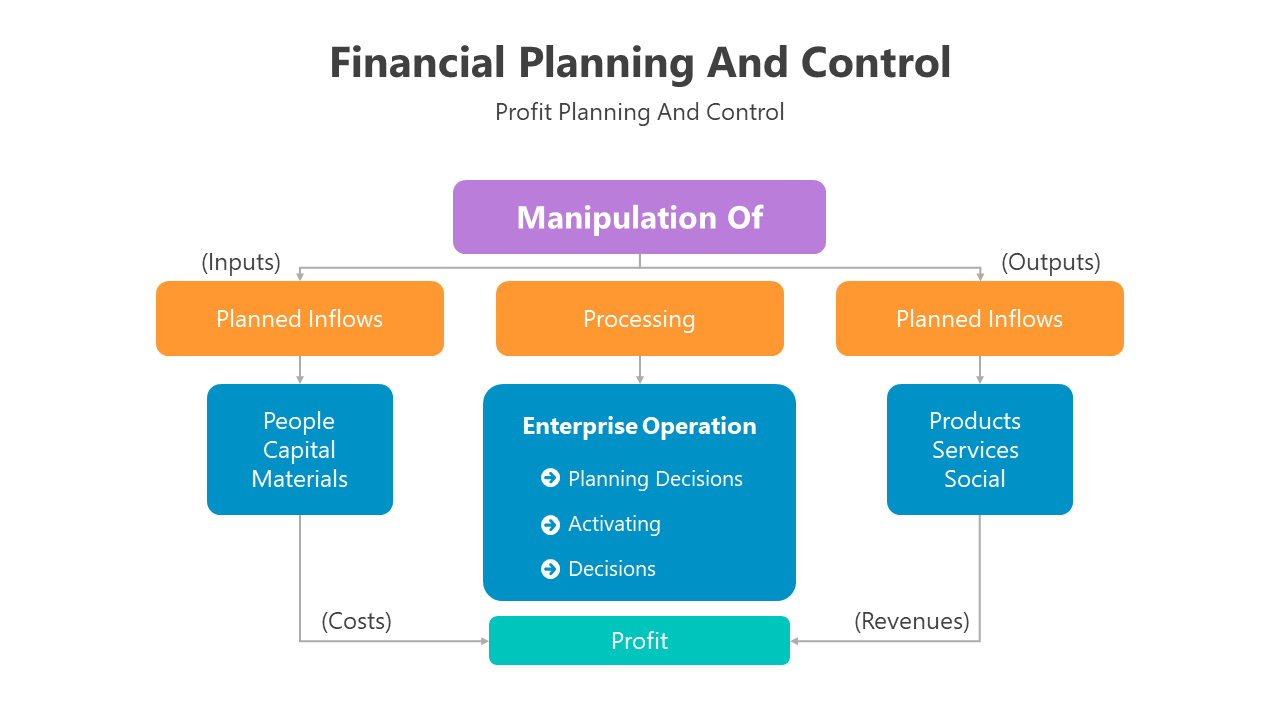 Financial Planning And Control

Profit Planning And Control

Manipulation Of

(Inputs)

(Outputs)

Planned Inflows

Processing

Planned Inflows

People
Capital
Materials

Enterprise Operation

Planning Decisions

Activating

Decisions

Products
Services
Social

(Costs)

Profit

(Revenues)